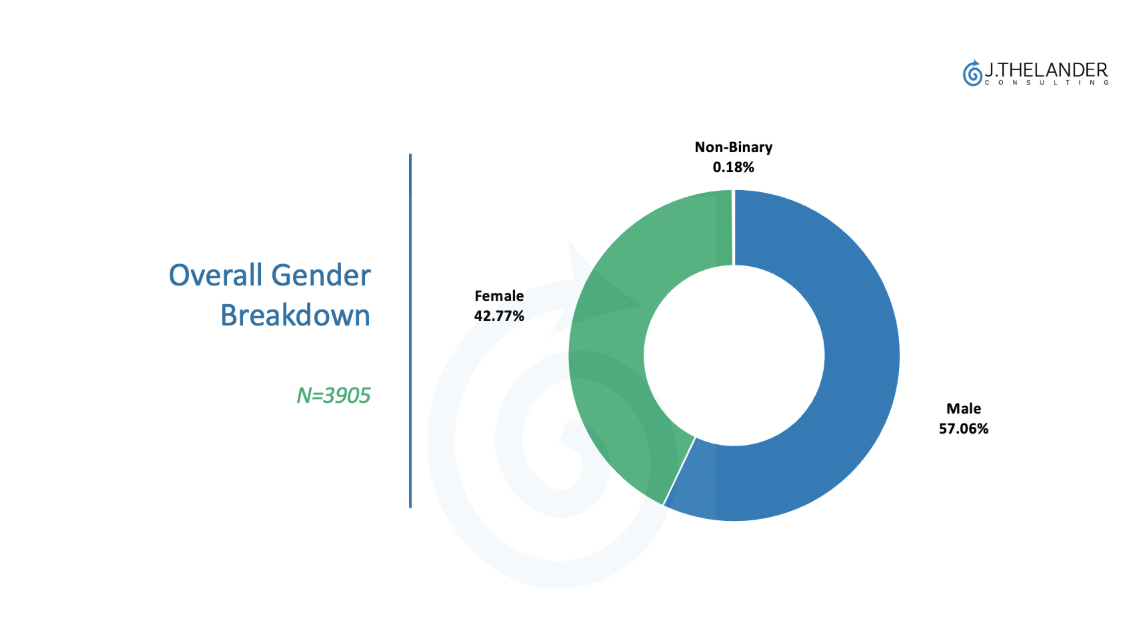 J.THELANDER
CONSULTING

Overall Gender Breakdown

N=3905

Non-Binary
0.18%

Female
42.77%

Male
57.06%